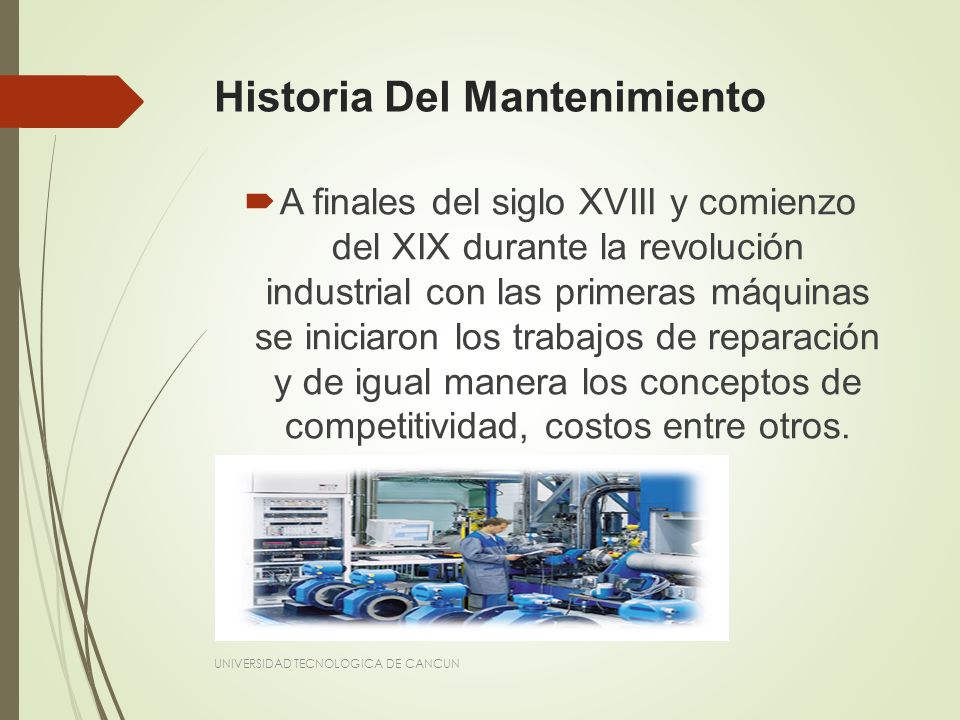 Historia Del Mantenimiento

A finales del siglo XVIII y comienzo del XIX durante la revolución industrial con las primeras máquinas se iniciaron los trabajos de reparación y de igual manera los conceptos de competitividad, costos entre otros.

UNIVERSIDAD TECNOLOGICA DE CANCUN